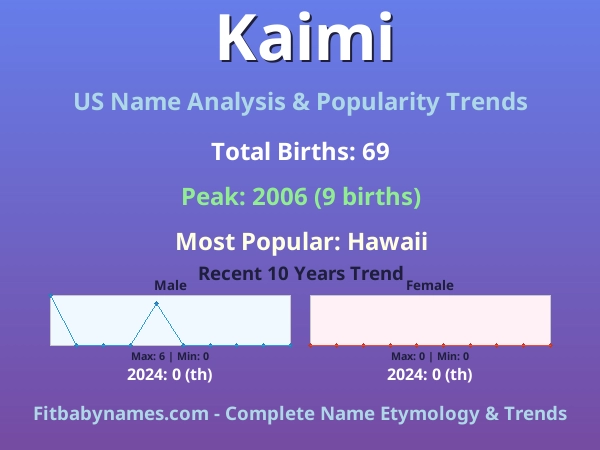 Kaimi

US Name Analysis & Popularity Trends

Total Births: 69

Peak: 2006 (9 births)

Most Popular: Hawaii

Recent 10 Years Trend

Male

Max: 6 | Min: 0

2024: 0 (th)

Female

Max: 0 | Min: 0

2024: 0 (th)

Fitbabynames.com - Complete Name Etymology & Trends